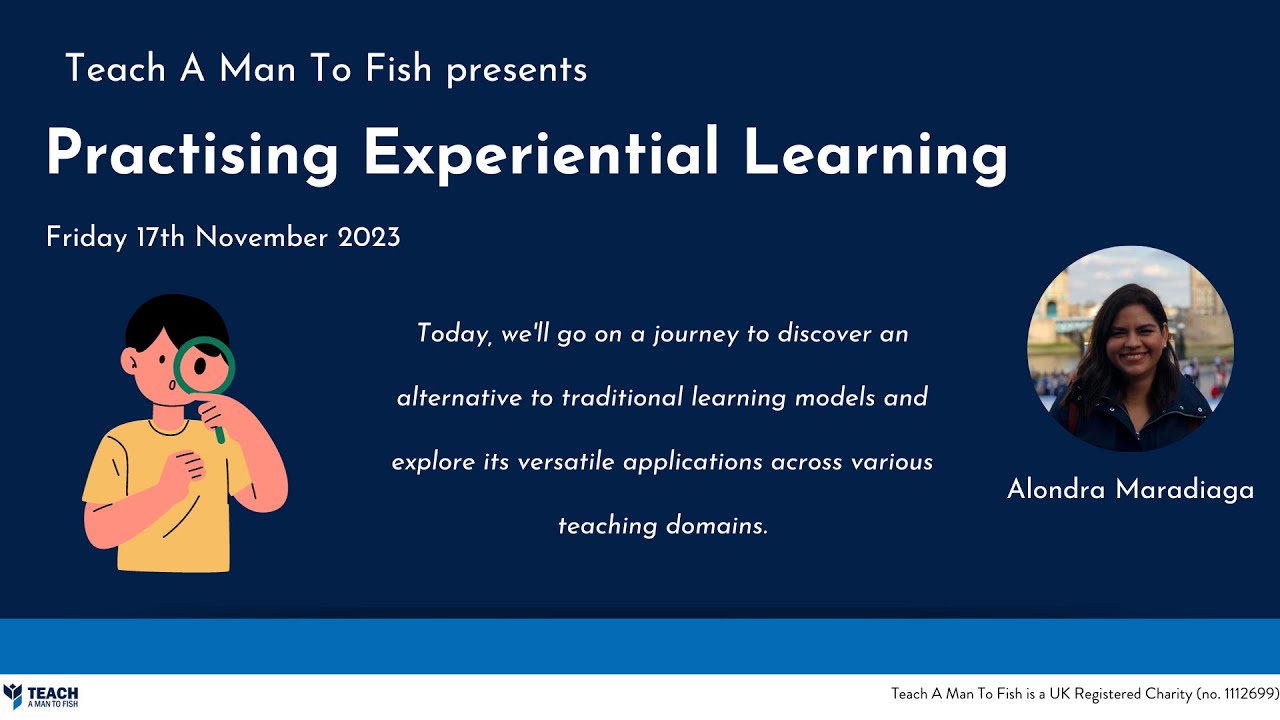 Teach A Man To Fish presents

Practising Experiential Learning

Friday 17th November 2023

Today, we'll go on a journey to discover an alternative to traditional learning models and explore its versatile applications across various teaching domains.

Alondra Maradiaga

TEACH A MAN TO FISH

Teach A Man To Fish is a UK Registered Charity (no. 1112699)